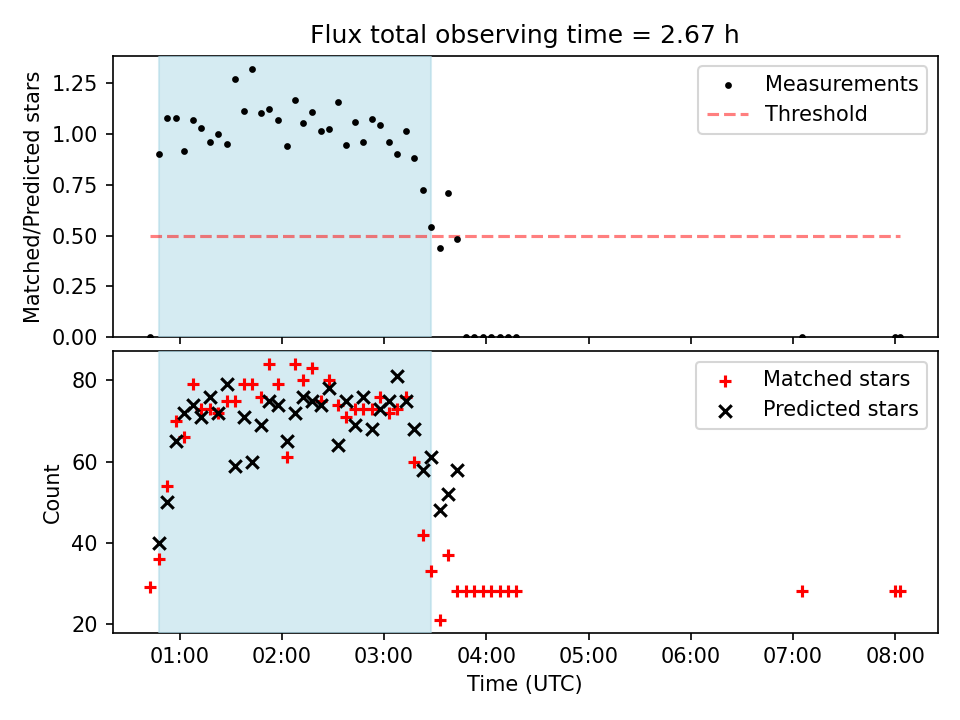 Flux total observing time = 2.67 h

Matched/Predicted stars

1.25
1.00
0.75
0.50
0.25
0.00

Measurements
Threshold

Count

80
60
40
20

Matched stars
Predicted stars

01:00 02:00 03:00 04:00 05:00 06:00 07:00 08:00

Time (UTC)